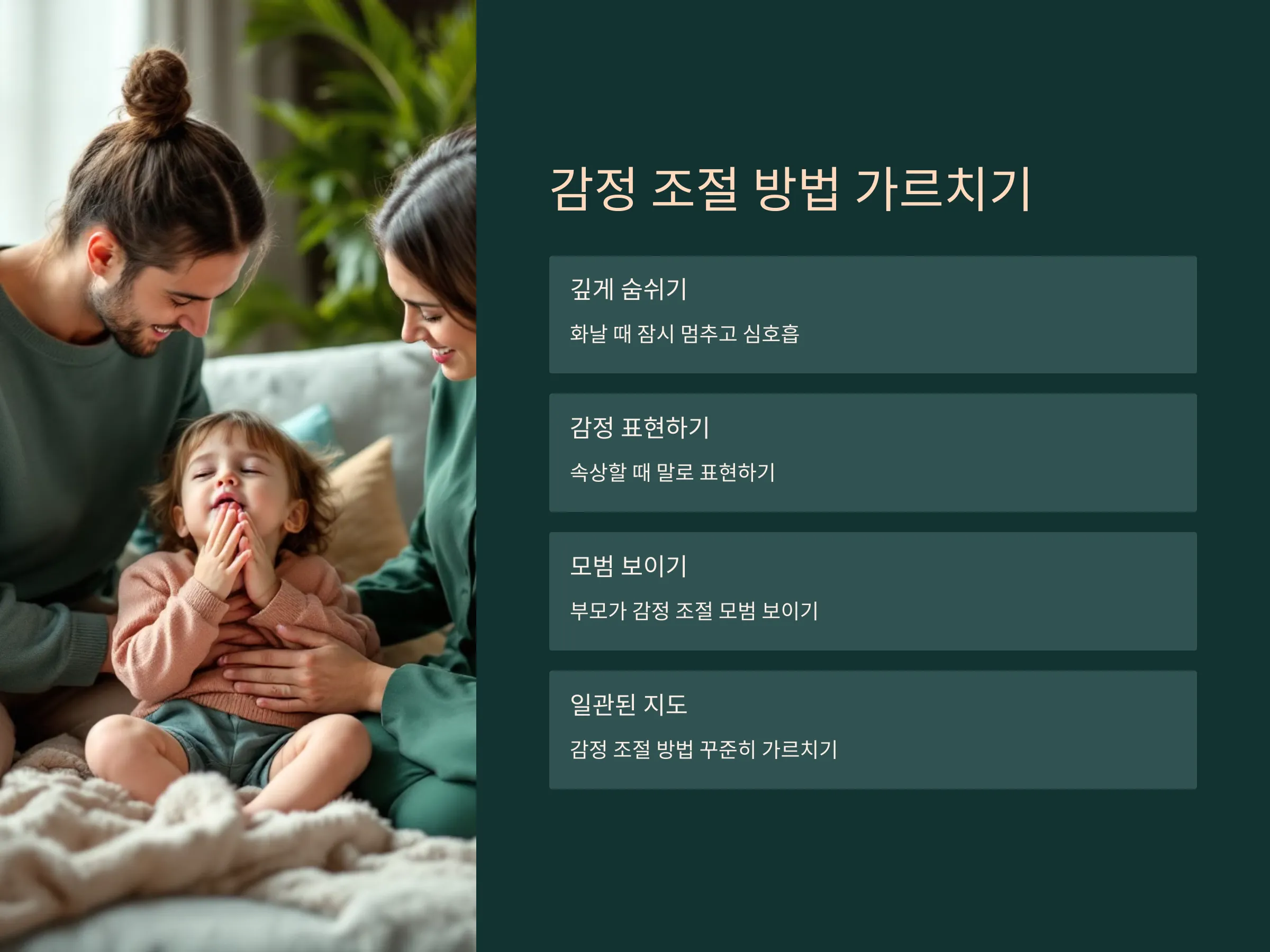 감정 조절 방법 가르치기

깊게 숨쉬기

화날 때 잠시 멈추고 심호흡

감정 표현하기

속상할 때 말로 표현하기

모범 보이기

부모가 감정 조절 모범 보이기

일관된 지도

감정 조절 방법 꾸준히 가르치기